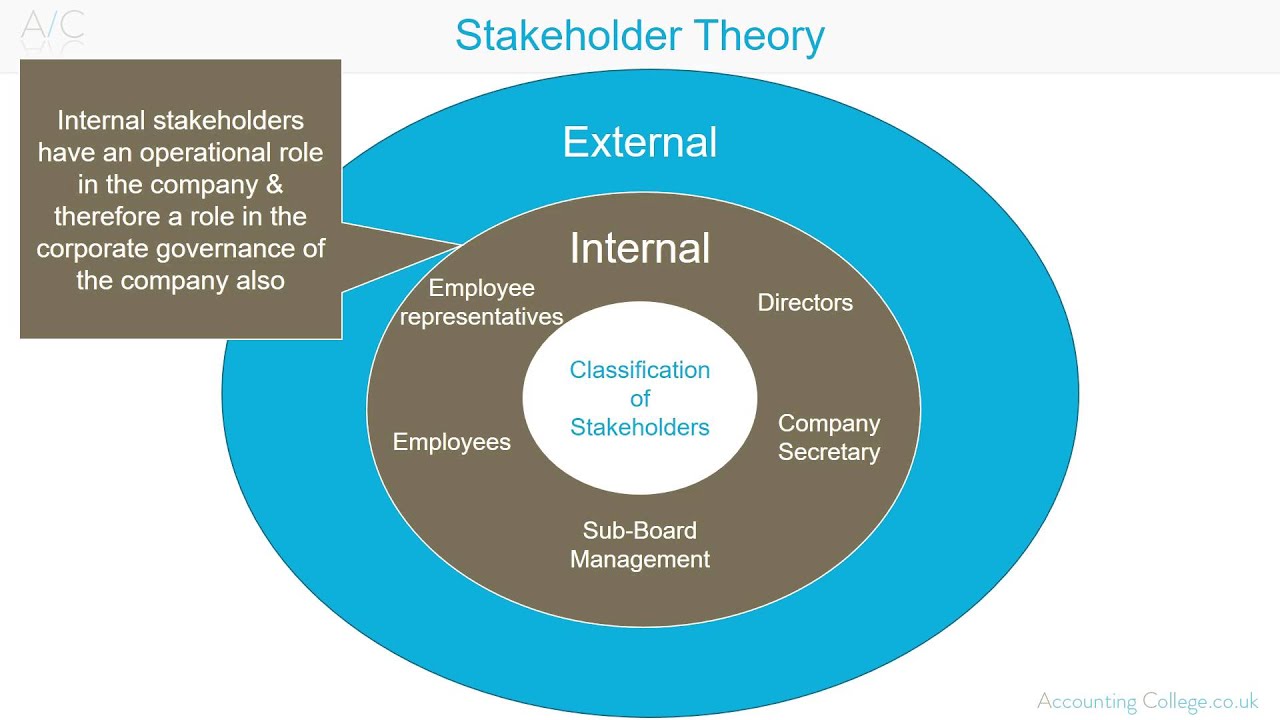 A/C

Stakeholder Theory

Internal stakeholders have an operational role in the company & therefore a role in the corporate governance of the company also

External

Internal

Employee representatives

Directors

Classification of Stakeholders

Employees

Company Secretary

Sub-Board Management

Accounting College.co.uk